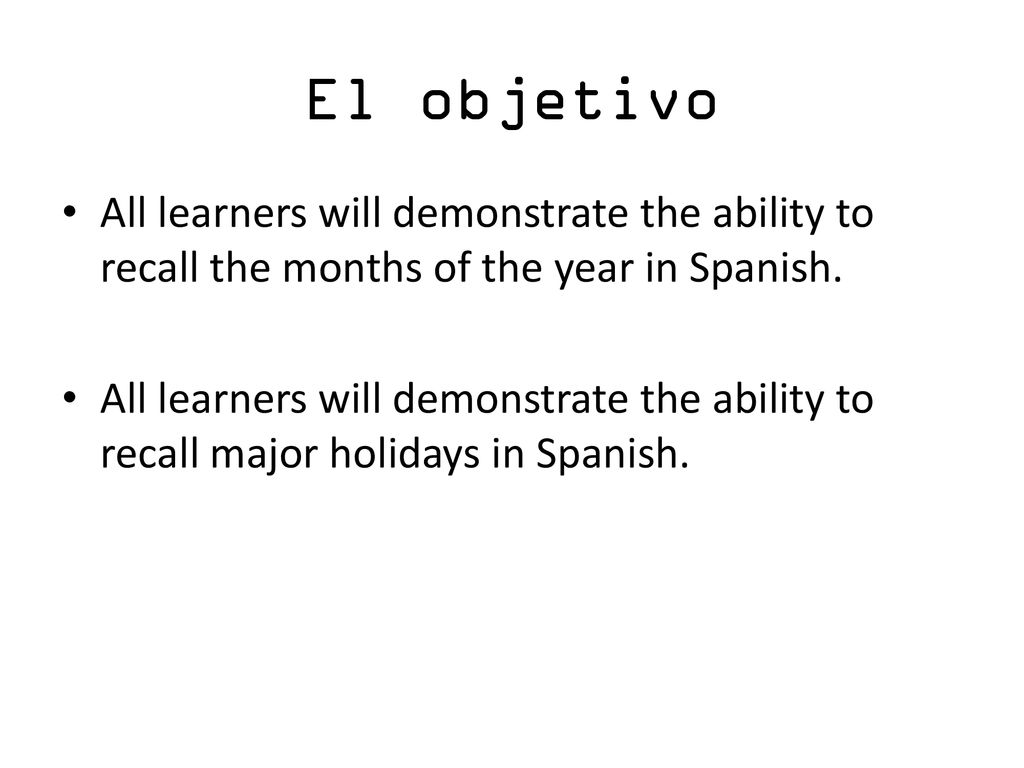 El objetivo

• All learners will demonstrate the ability to recall the months of the year in Spanish.

• All learners will demonstrate the ability to recall major holidays in Spanish.